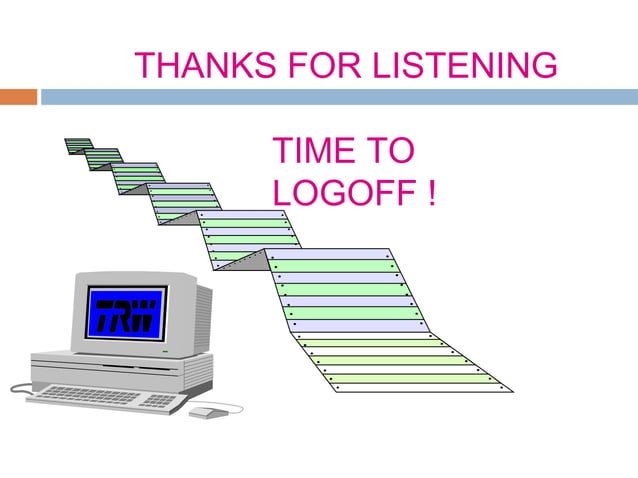 THANKS FOR LISTENING

TIME TO LOGOFF !

TRW